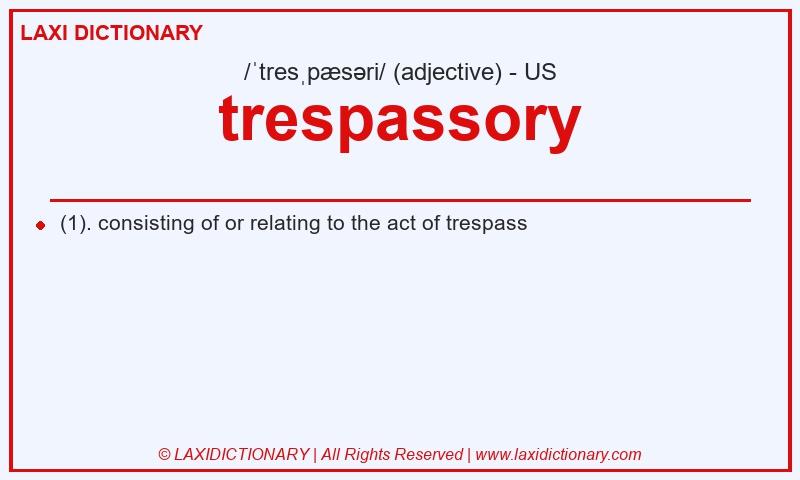 LAXI DICTIONARY

/ˈtresˌpæsəri/ (adjective) - US

trespassory

(1). consisting of or relating to the act of trespass

© LAXIDICTIONARY | All Rights Reserved | www.laxidictionary.com